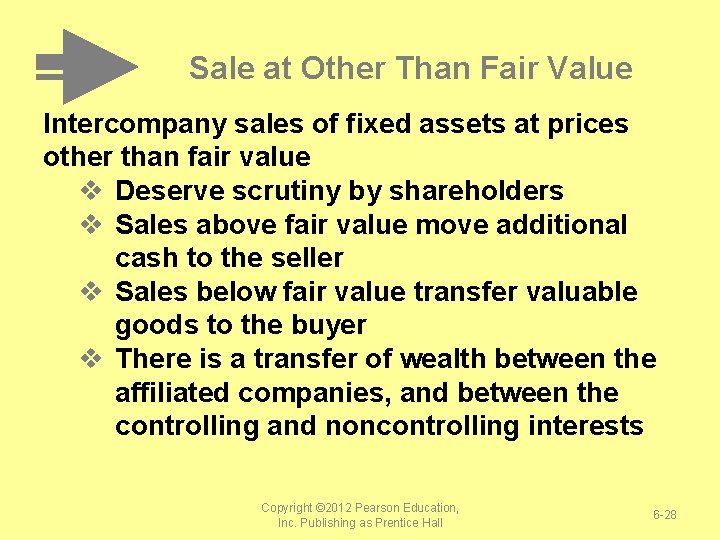 Sale at Other Than Fair Value

Intercompany sales of fixed assets at prices other than fair value

❖ Deserve scrutiny by shareholders
❖ Sales above fair value move additional cash to the seller
❖ Sales below fair value transfer valuable goods to the buyer
❖ There is a transfer of wealth between the affiliated companies, and between the controlling and noncontrolling interests

Copyright ©2012 Pearson Education, Inc. Publishing as Prentice Hall

6-28